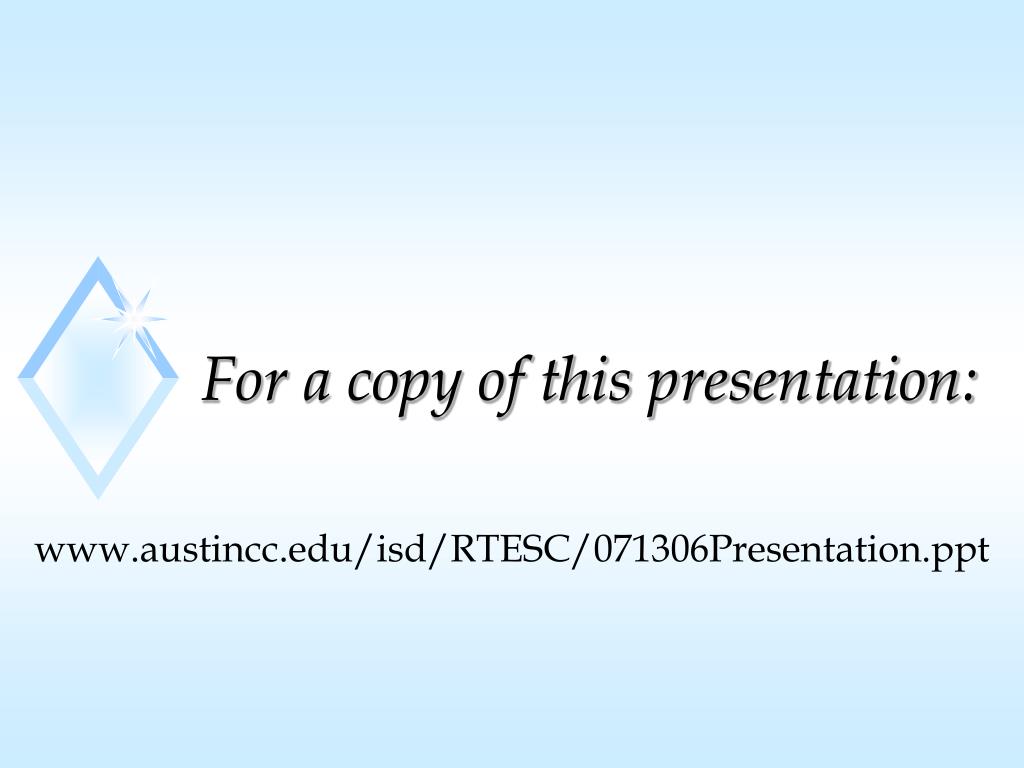 For a copy of this presentation:

www.austincc.edu/isd/RTESC/071306Presentation.ppt